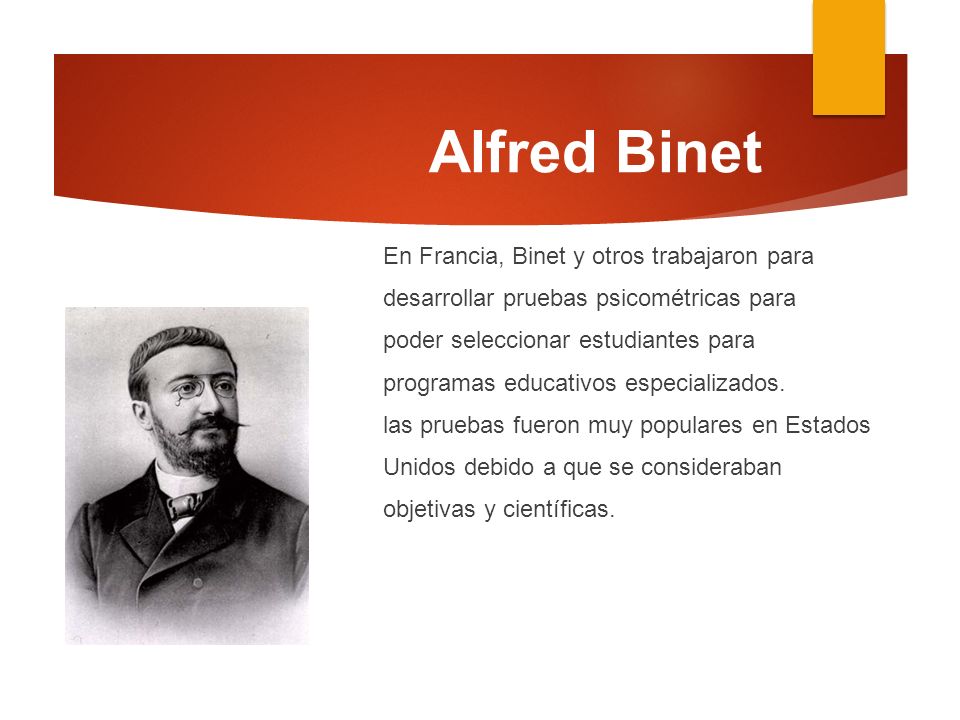 Alfred Binet

En Francia, Binet y otros trabajaron para desarrollar pruebas psicométricas para poder seleccionar estudiantes para programas educativos especializados.
las pruebas fueron muy populares en Estados Unidos debido a que se consideraban objetivas y científicas.